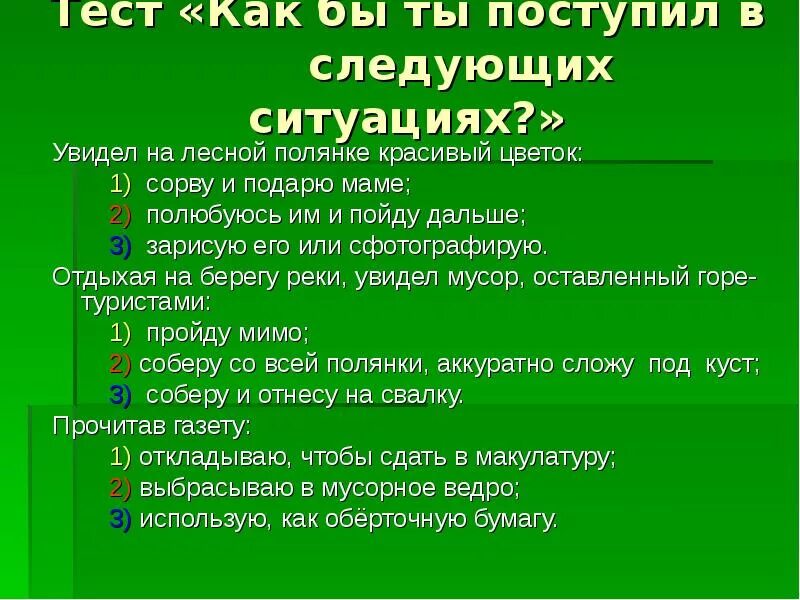 Тест «Как бы ты поступил в следующих ситуациях?»

Увидел на лесной полянке красивый цветок:
1) сорву и подарю маме;
2) полюбуюсь им и пойду дальше;
3) зарисую его или сфотографирую.

Отдыхая на берегу реки, увидел мусор, оставленный горе-туристами:
1) пройду мимо;
2) соберу со всей полянки, аккуратно сложу под куст;
3) соберу и отнесу на свалку.

Прочитав газету:
1) откладываю, чтобы сдать в макулатуру;
2) выбрасываю в мусорное ведро;
3) использую, как обёрточную бумагу.